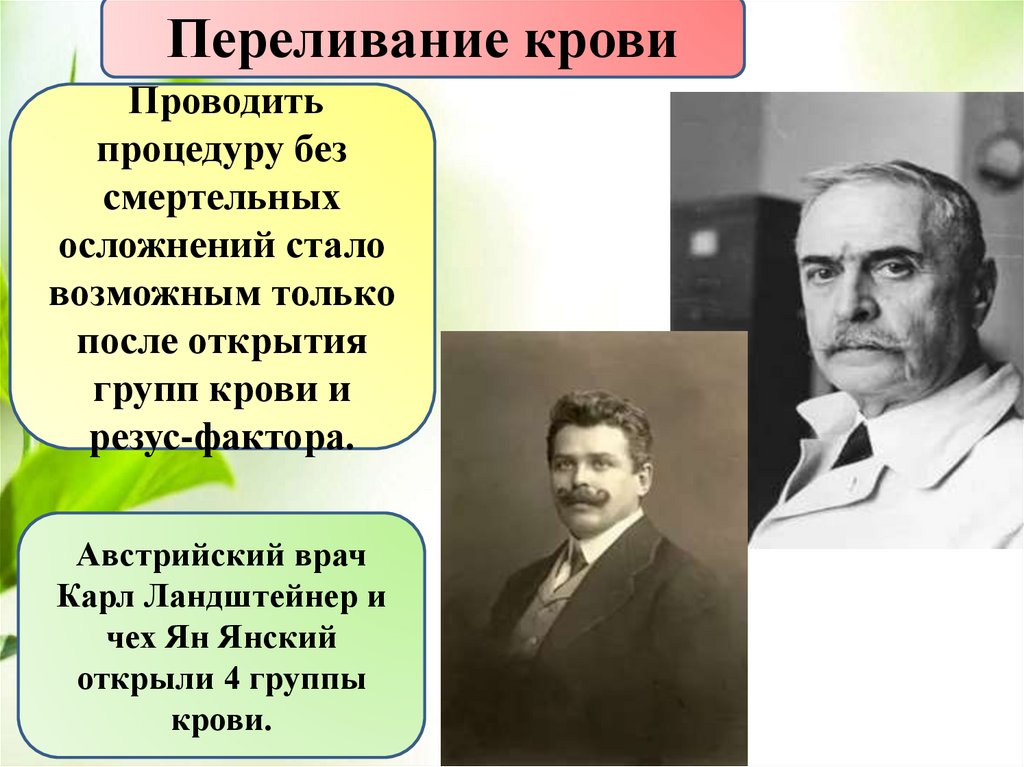 Переливание крови

Проводить процедуру без смертельных осложнений стало возможным только после открытия групп крови и резус-фактора.

Австрийский врач Карл Ландштейнер и чех Ян Янский открыли 4 группы крови.